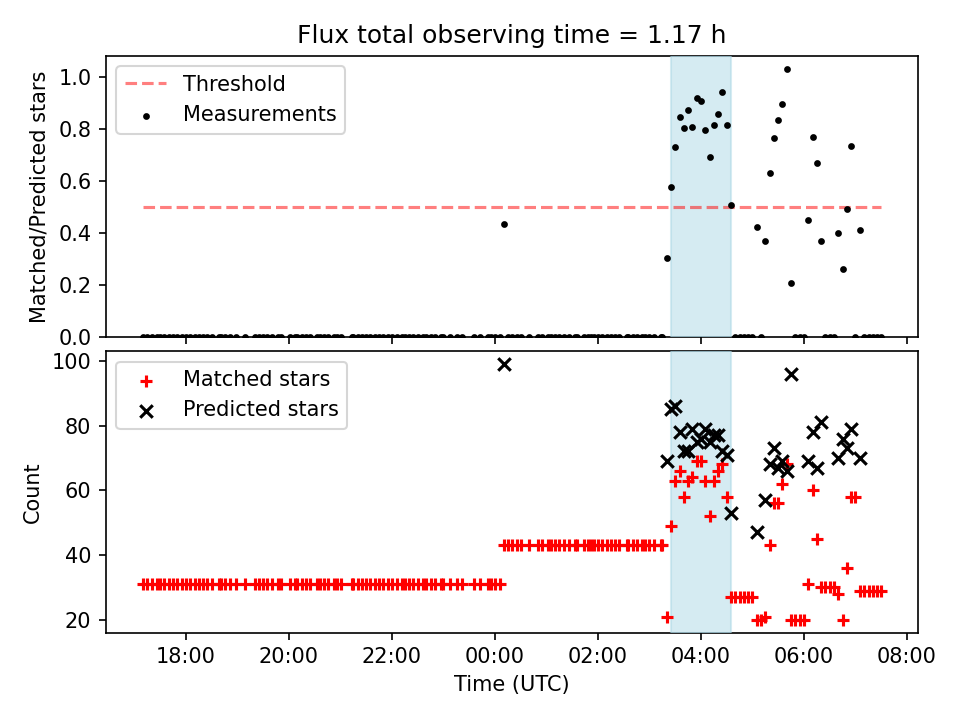 Flux total observing time = 1.17 h

Threshold
Measurements

Matched/Predicted stars

1.0
0.8
0.6
0.4
0.2
0.0

Matched stars
Predicted stars

Count

100
80
60
40
20

18:00
20:00
22:00
00:00
02:00
04:00
06:00
08:00

Time (UTC)